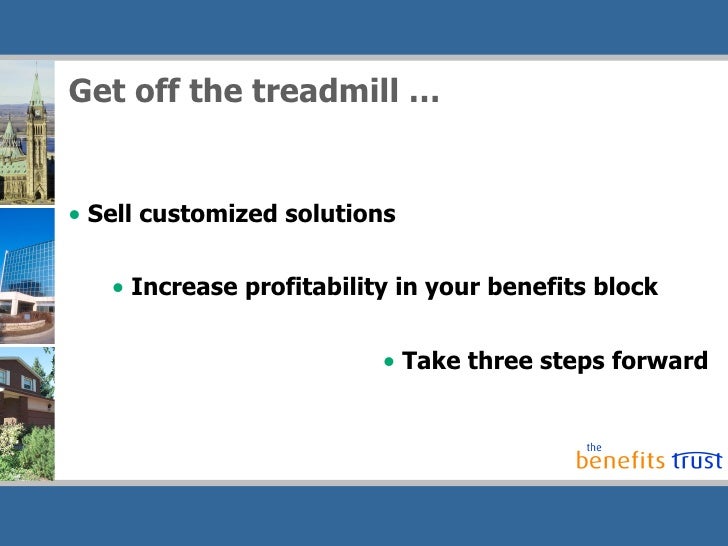 Get off the treadmill …

• Sell customized solutions

• Increase profitability in your benefits block

• Take three steps forward

the benefits trust